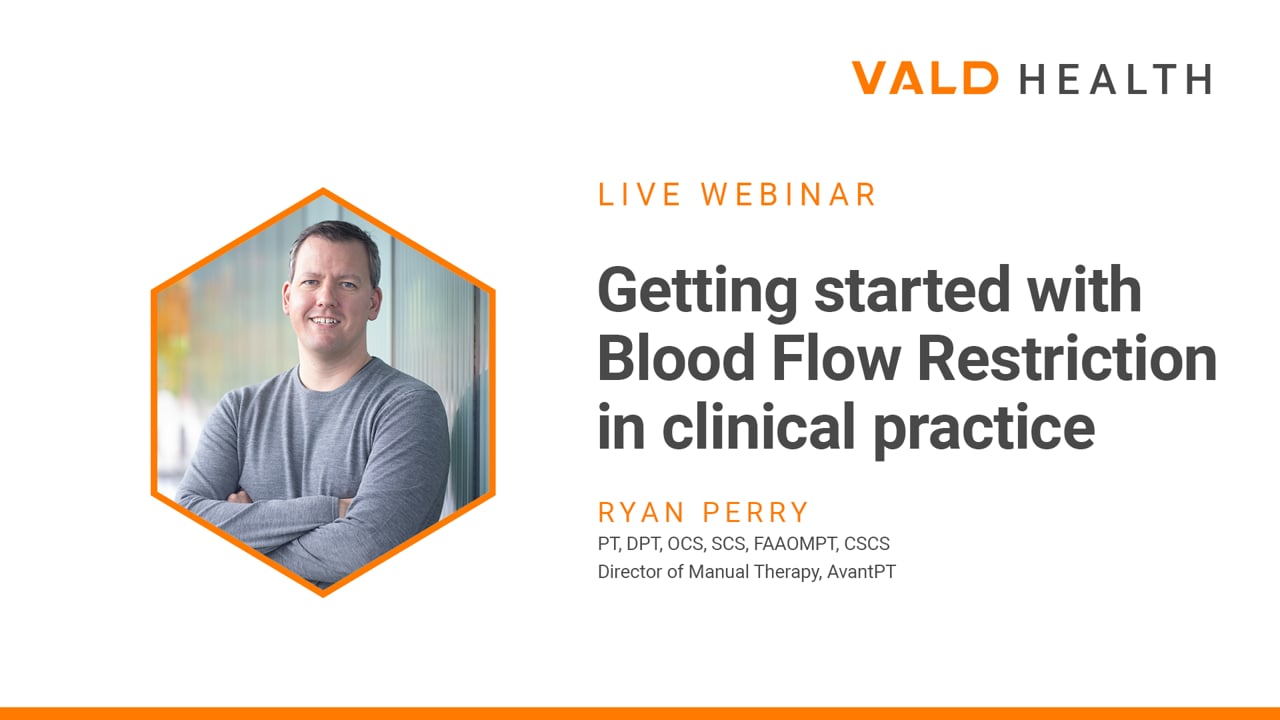 VALD HEALTH

LIVE WEBINAR

Getting started with Blood Flow Restriction in clinical practice

RYAN PERRY
PT, DPT, OCS, SCS, FAAOMPT, CSCS
Director of Manual Therapy, AvantPT